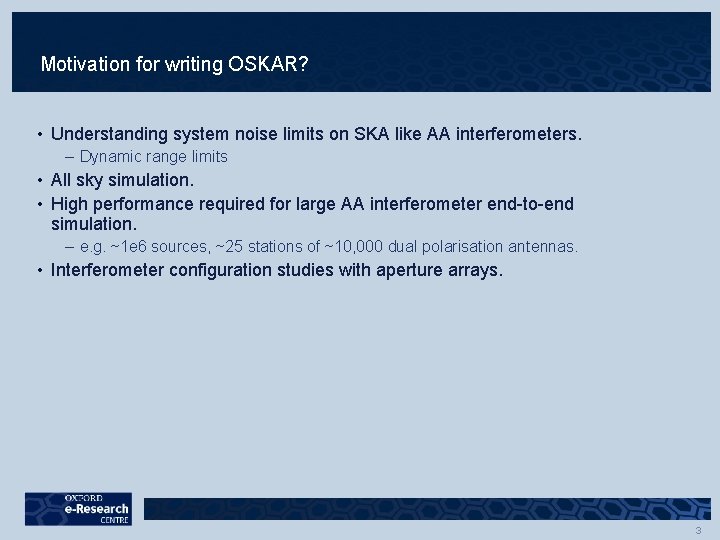 Motivation for writing OSKAR?

• Understanding system noise limits on SKA like AA interferometers.
– Dynamic range limits
• All sky simulation.
• High performance required for large AA interferometer end-to-end simulation.
– e.g. ~1e6 sources, ~25 stations of ~10,000 dual polarisation antennas.
• Interferometer configuration studies with aperture arrays.

OXFORD
e-Research
CENTRE

3